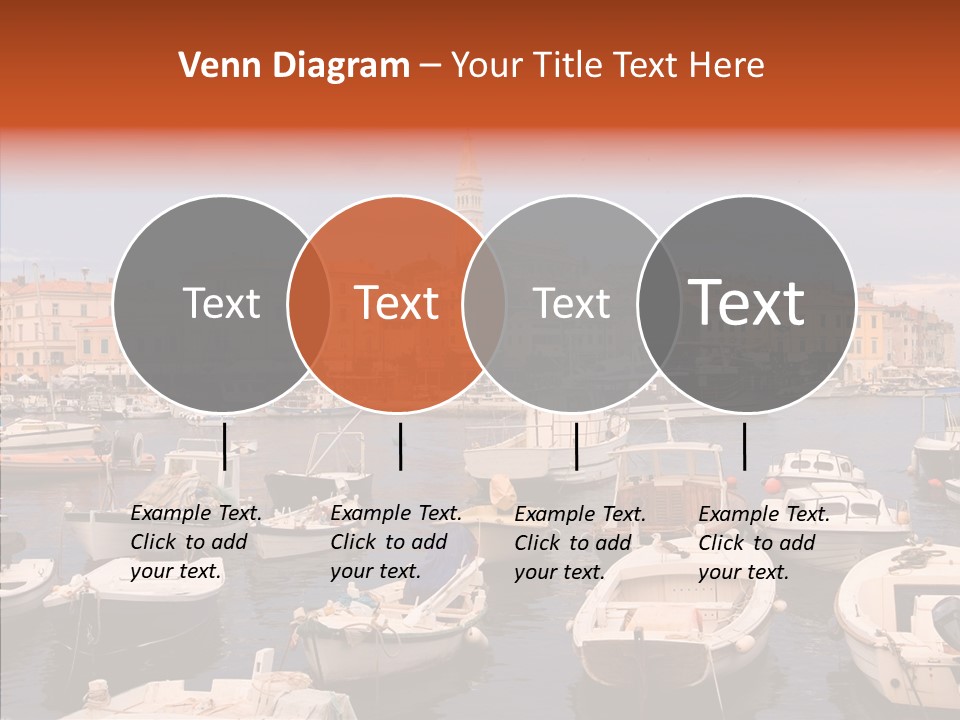 Venn Diagram – Your Title Text Here

Text

Text

Text

Text

Example Text. Click to add your text.

Example Text. Click to add your text.

Example Text. Click to add your text.

Example Text. Click to add your text.